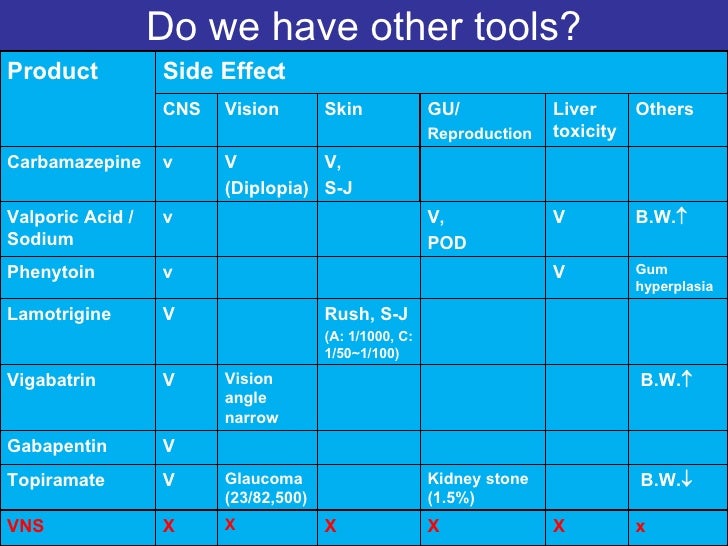 Do we have other tools?

| Product | Side Effect | | | | | |
|---|---|---|---|---|---|---|
| | CNS | Vision | Skin | GU/ Reproduction | Liver toxicity | Others |
| Carbamazepine | v | V (Diplopia) | V, S-J | | | |
| Valporic Acid / Sodium | v | | | V, POD | V | B.W.$\uparrow$ |
| Phenytoin | v | | | | V | Gum hyperplasia |
| Lamotrigine | V | | Rush, S-J (A: 1/1000, C: 1/50~1/100) | | | |
| Vigabatrin | V | Vision angle narrow | | | | B.W.$\uparrow$ |
| Gabapentin | V | | | | | |
| Topiramate | V | Glaucoma (23/82,500) | | Kidney stone (1.5%) | | B.W.$\downarrow$ |
| VNS | X | X | X | X | X | x |